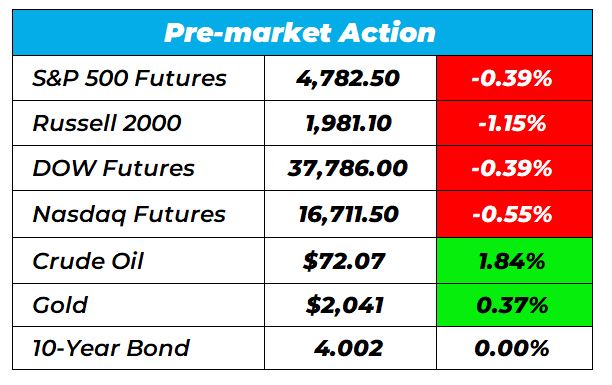 | Pre-market Action | | |
|---|---|---|
| S&P 500 Futures | 4,782.50 | -0.39% |
| Russell 2000 | 1,981.10 | -1.15% |
| DOW Futures | 37,786.00 | -0.39% |
| Nasdaq Futures | 16,711.50 | -0.55% |
| Crude Oil | \$72.07 | 1.84% |
| Gold | \$2,041 | 0.37% |
| 10-Year Bond | 4.002 | 0.00% |